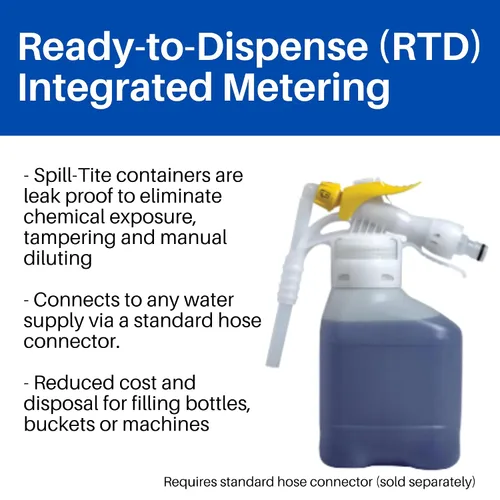 Ready-to-Dispense (RTD) Integrated Metering

- Spill-Tite containers are leak proof to eliminate chemical exposure, tampering and manual diluting

- Connects to any water supply via a standard hose connector.

- Reduced cost and disposal for filling bottles, buckets or machines

Requires standard hose connector (sold separately)